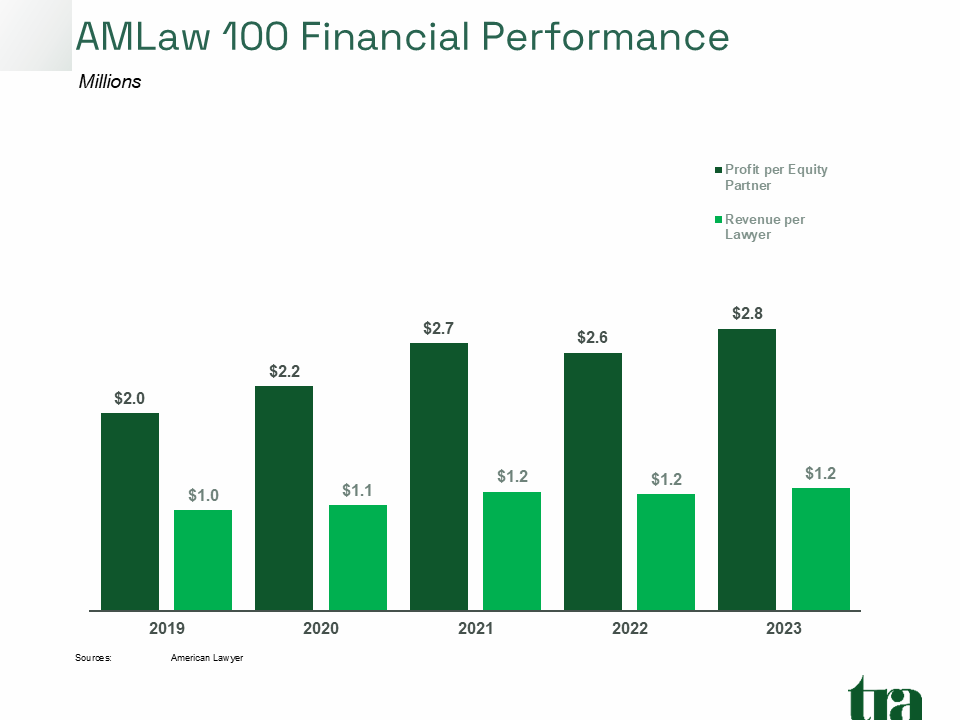 AMLaw 100 Financial Performance

Millions

Profit per Equity Partner

Revenue per Lawyer

$2.0

$1.0

$2.2

$1.1

$2.7

$1.2

$2.6

$1.2

$2.8

$1.2

2019

2020

2021

2022

2023

Sources: American Lawyer

tra